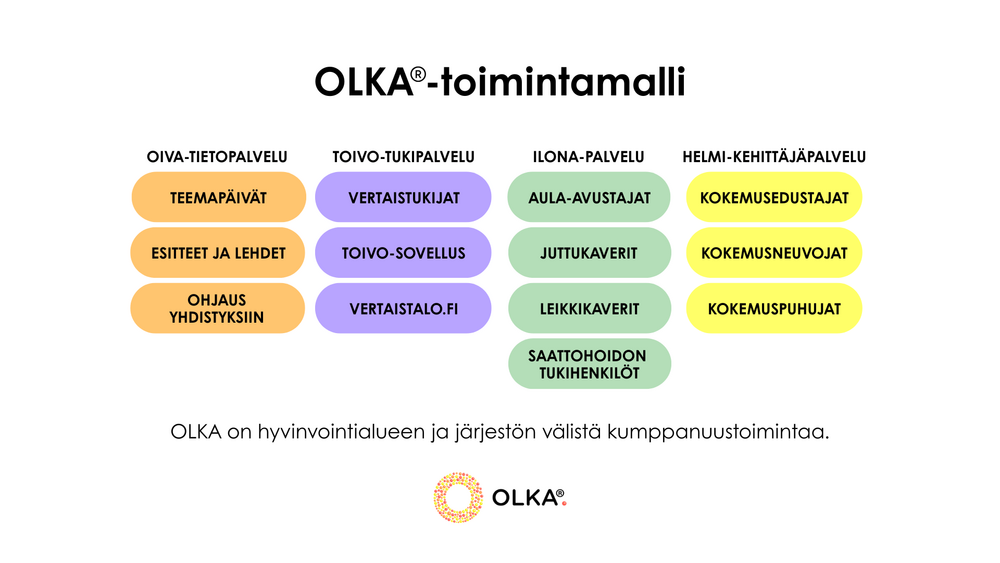 OLKA®-toimintamalli

OIVA-TIETOPALVELU

TEEMAPÄIVÄT

ESITTEET JA LEHDET

OHJAUS YHDISTYKSIIN

TOIVO-TUKIPALVELU

VERTAISTUKIJAT

TOIVO-SOVELLUS

VERTAISTALO.FI

ILONA-PALVELU

AULA-AVUSTAJAT

JUTTUKAVERIT

LEIKKIKAVERIT

SAATTOHOIDON TUKIHENKILÖT

HELMI-KEHITTÄJÄPALVELU

KOKEMUSEDUSTAJAT

KOKEMUSNEUVOJAT

KOKEMUSPUHUJAT

OLKA on hyvinvointialueen ja järjestön välistä kumppanuustoimintaa.

OLKA®.